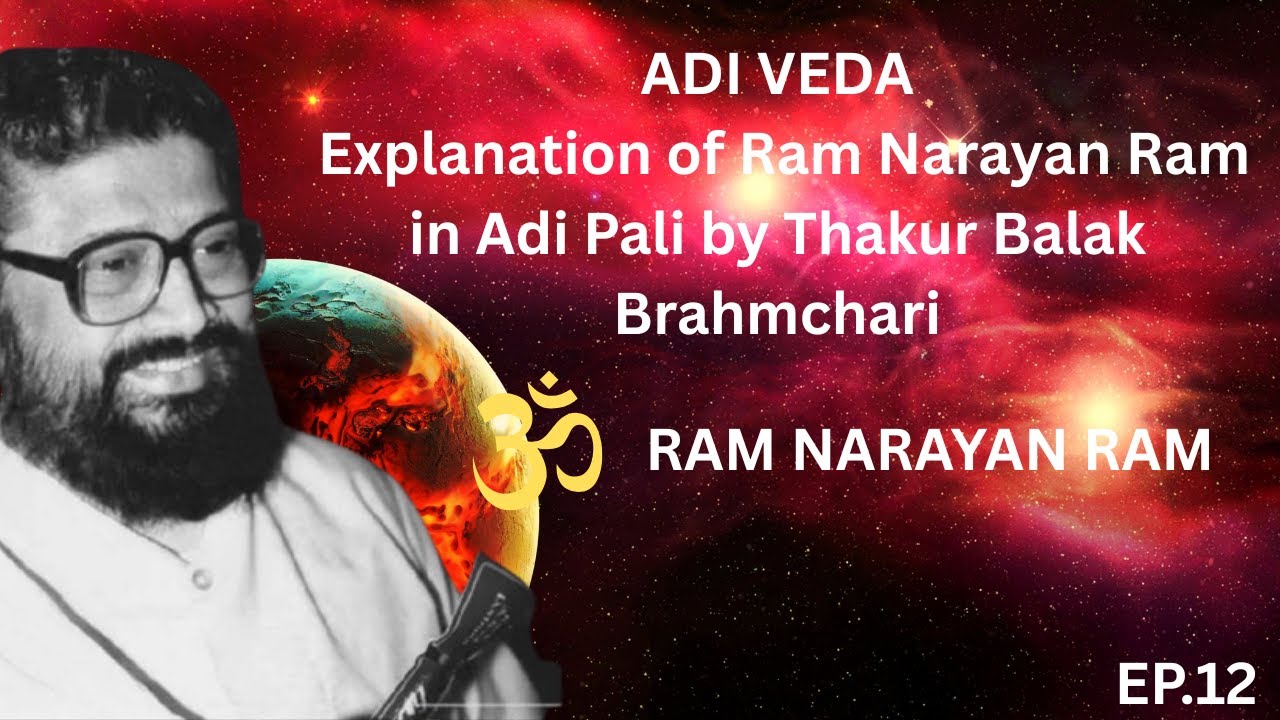 ADI VEDA
Explanation of Ram Narayan Ram in Adi Pali by Thakur Balak Brahmchari

ॐ RAM NARAYAN RAM

EP.12